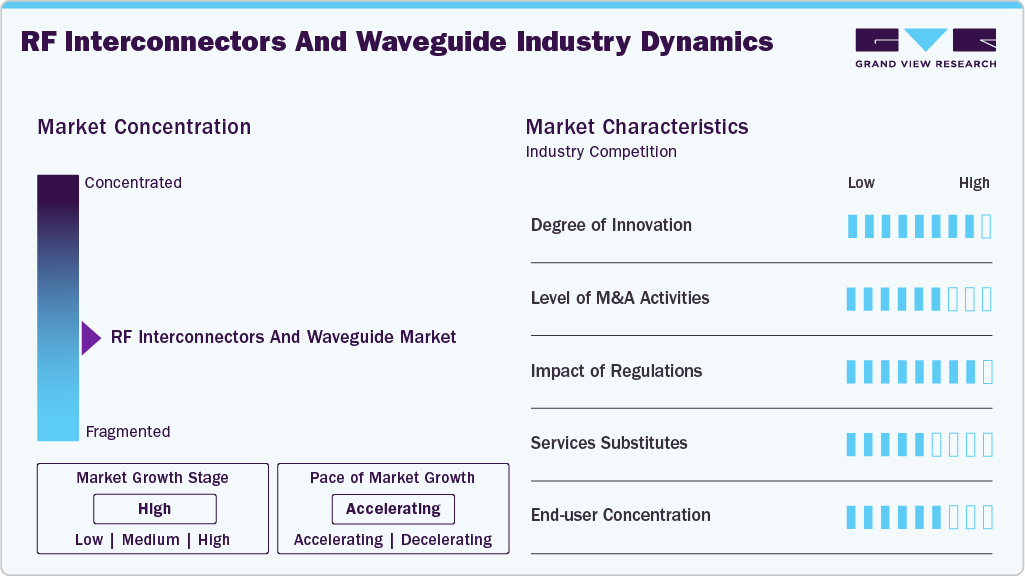 RF Interconnectors And Waveguide Industry Dynamics

GRAND VIEW RESEARCH

Market Concentration

Concentrated

RF Interconnectors And Waveguide Market

Fragmented

Market Growth Stage

High

Low | Medium | High

Pace of Market Growth

Accelerating

Accelerating | Decelerating

Market Characteristics

Industry Competition

Low High

Degree of Innovation

Level of M&A Activities

Impact of Regulations

Services Substitutes

End-user Concentration